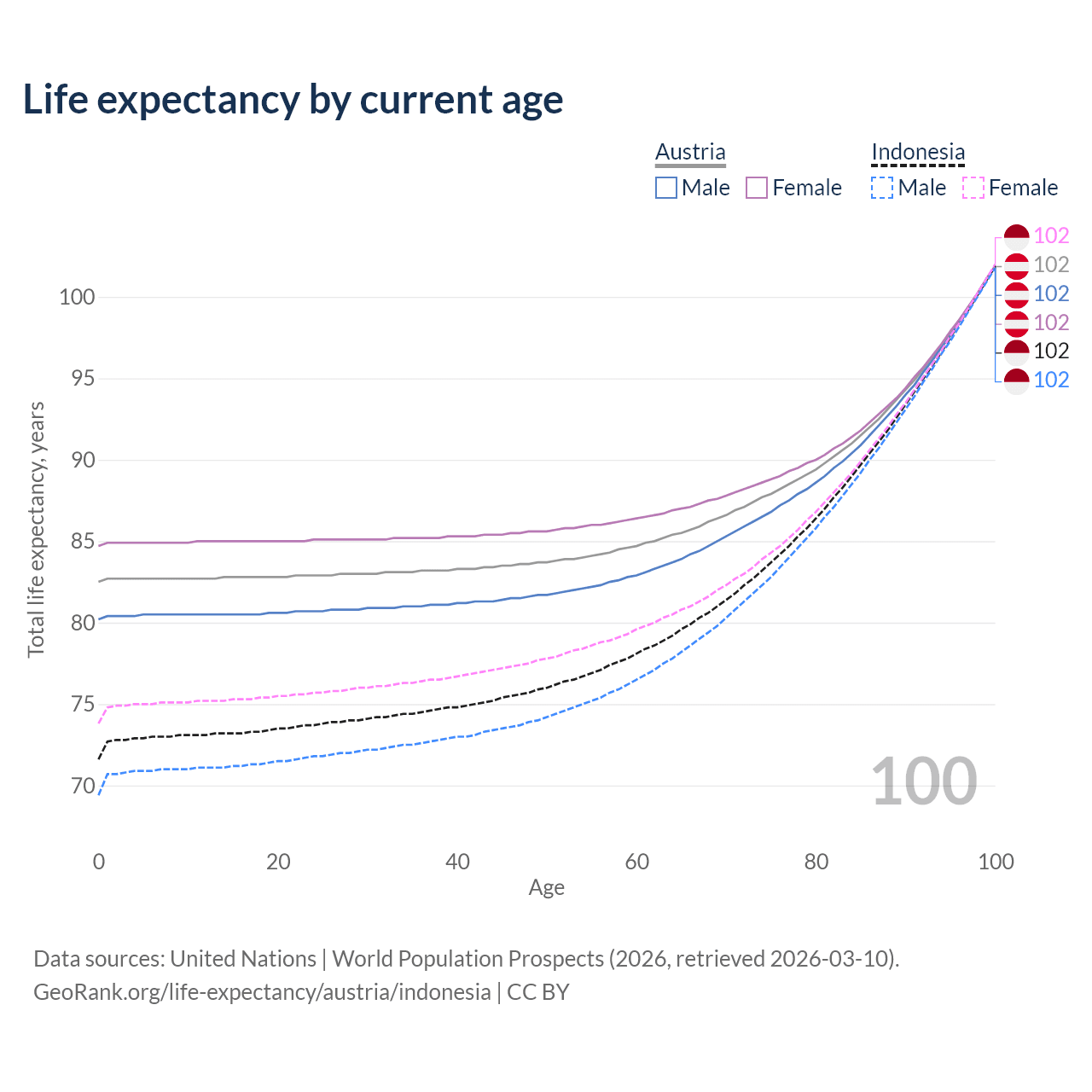 Life expectancy by current age

Austria
Male Female

Indonesia
Male Female

102
102
102
102
102
102

Total life expectancy, years

100
95
90
85
80
75
70

100

0 20 40 60 80 100
Age

Data sources: United Nations | World Population Prospects (2026, retrieved 2026-03-10).
GeoRank.org/life-expectancy/austria/indonesia | CC BY